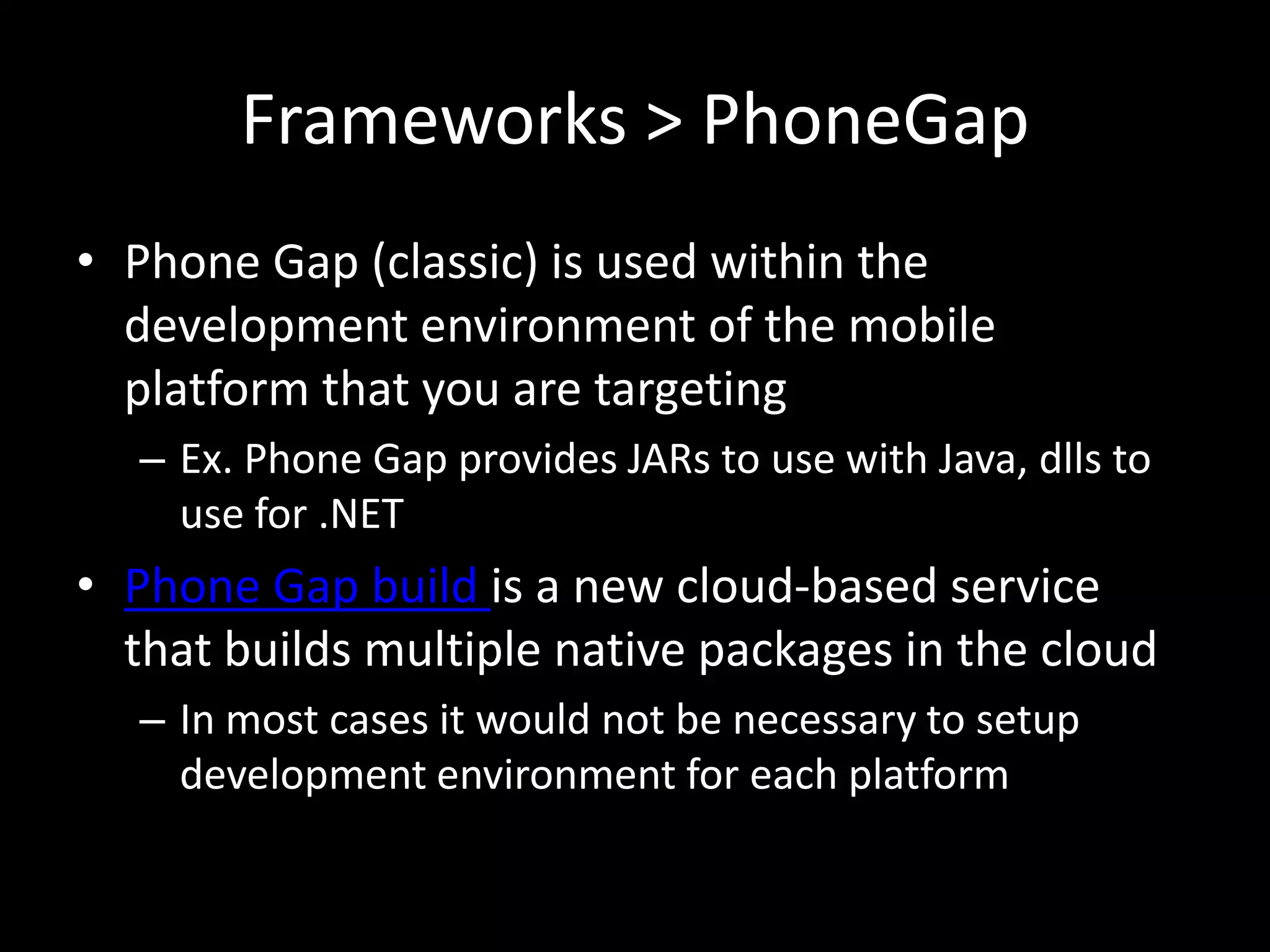 Frameworks > PhoneGap

• Phone Gap (classic) is used within the development environment of the mobile platform that you are targeting
– Ex. Phone Gap provides JARs to use with Java, dlls to use for .NET

• Phone Gap build is a new cloud-based service that builds multiple native packages in the cloud
– In most cases it would not be necessary to setup development environment for each platform